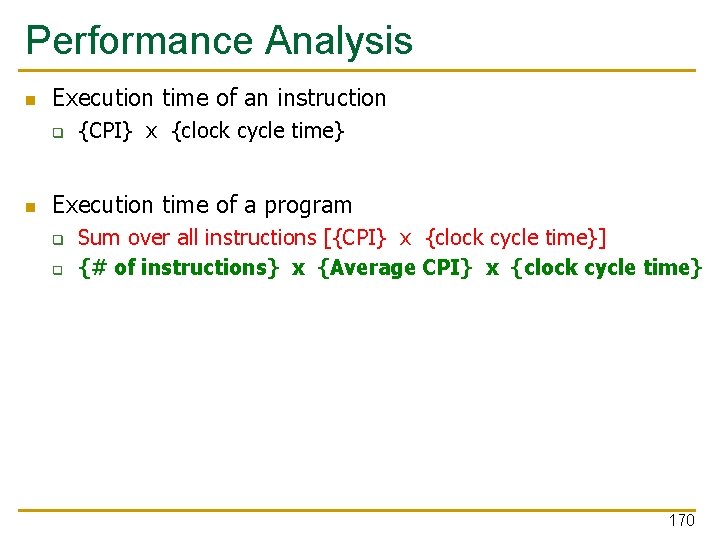 Performance Analysis

Execution time of an instruction

{CPI} x {clock cycle time}

Execution time of a program

Sum over all instructions [{CPI} x {clock cycle time}]

{# of instructions} x {Average CPI} x {clock cycle time}

170